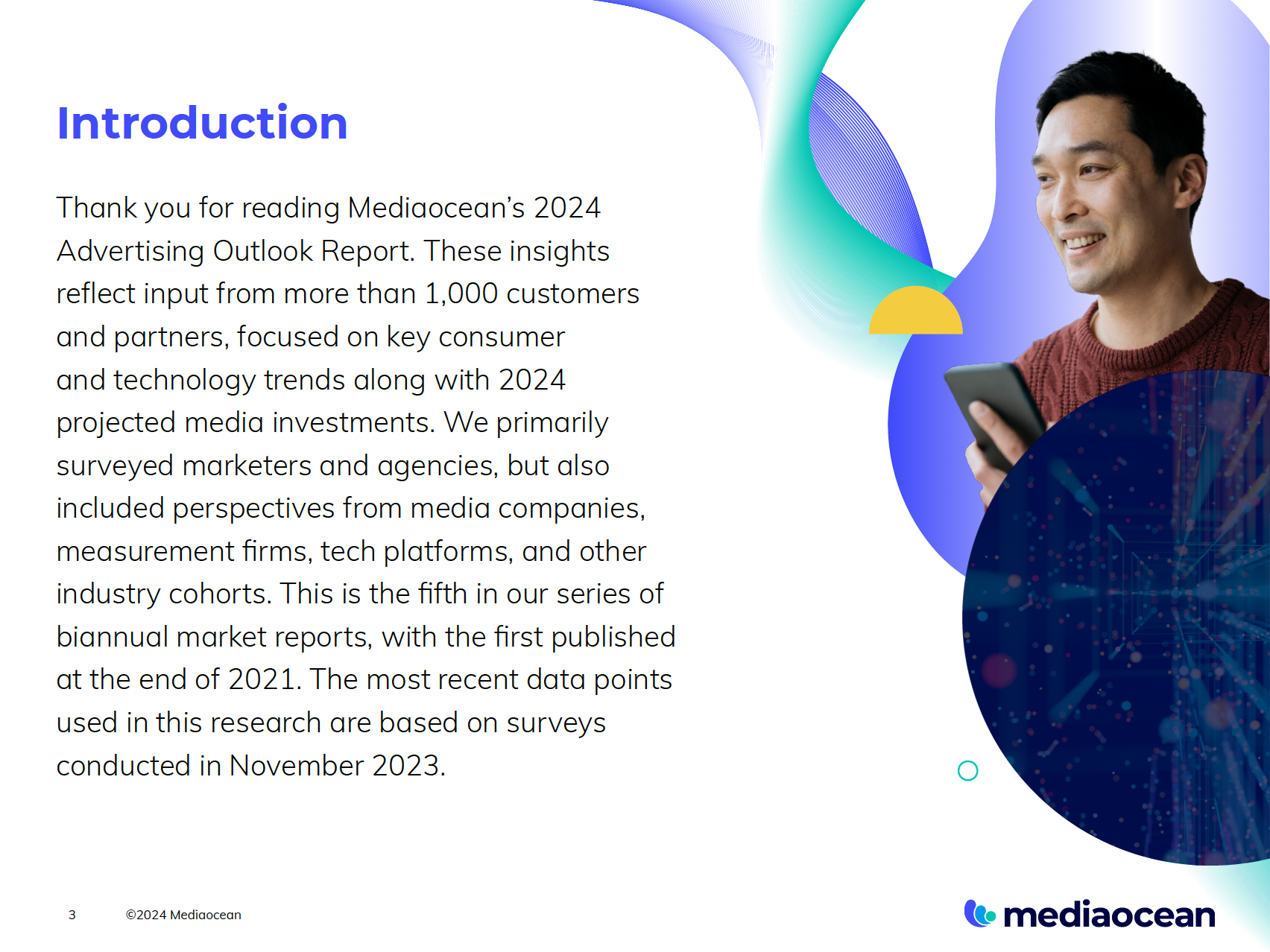 Introduction

Thank you for reading Mediaocean's 2024 Advertising Outlook Report. These insights reflect input from more than 1,000 customers and partners, focused on key consumer and technology trends along with 2024 projected media investments. We primarily surveyed marketers and agencies, but also included perspectives from media companies, measurement firms, tech platforms, and other industry cohorts. This is the fifth in our series of biannual market reports, with the first published at the end of 2021. The most recent data points used in this research are based on surveys conducted in November 2023.

3 ©2024 Mediaocean

mediaocean